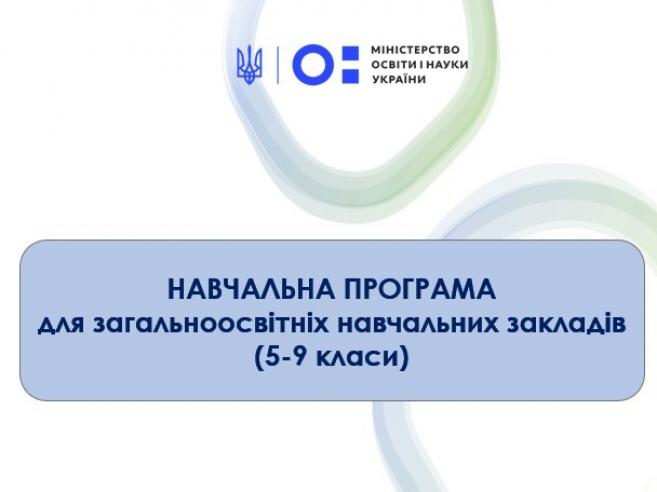 МІНІСТЕРСТВО
ОСВІТИ І НАУКИ
УКРАЇНИ

НАВЧАЛЬНА ПРОГРАМА
для загальноосвітніх навчальних закладів
(5-9 класи)